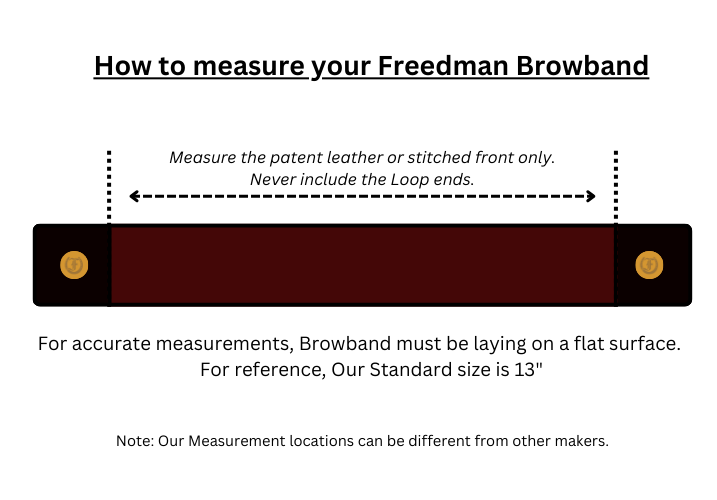 How to measure your Freedman Browband

Measure the patent leather or stitched front only.
Never include the Loop ends.

For accurate measurements, Browband must be laying on a flat surface.
For reference, Our Standard size is 13"

Note: Our Measurement locations can be different from other makers.